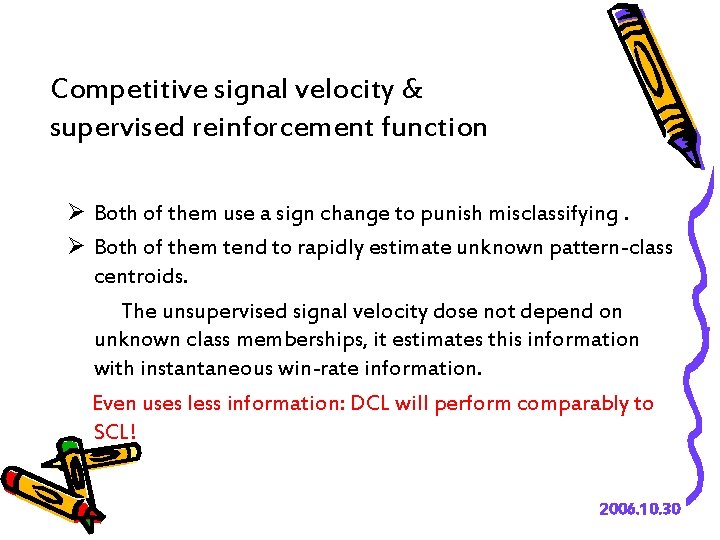 Competitive signal velocity & supervised reinforcement function

➢ Both of them use a sign change to punish misclassifying .

➢ Both of them tend to rapidly estimate unknown pattern-class centroids.

The unsupervised signal velocity dose not depend on unknown class memberships, it estimates this information with instantaneous win-rate information.

Even uses less information: DCL will perform comparably to SCL!

2006.10.30